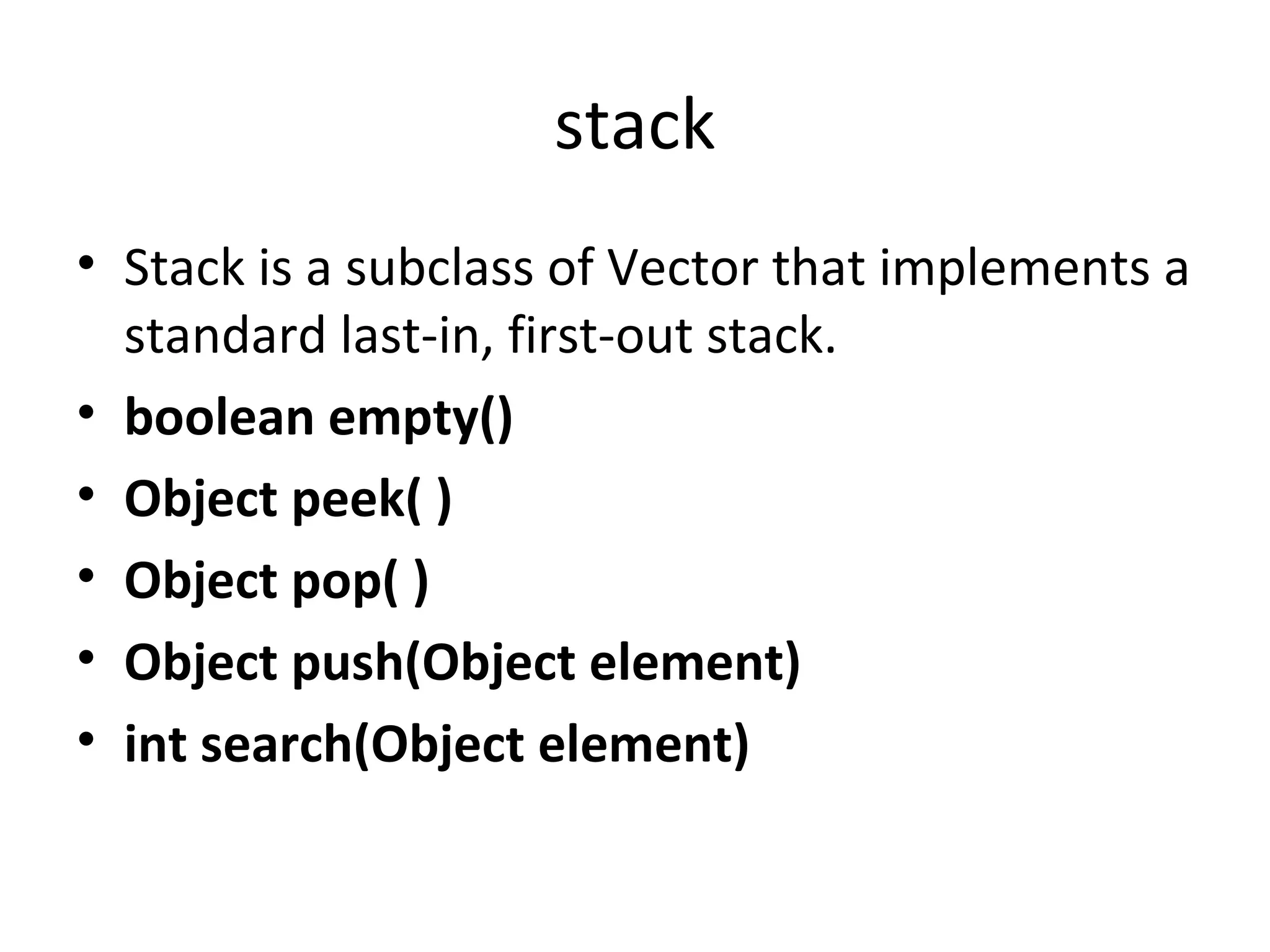 stack

• Stack is a subclass of Vector that implements a standard last-in, first-out stack.
• boolean empty()
• Object peek( )
• Object pop( )
• Object push(Object element)
• int search(Object element)